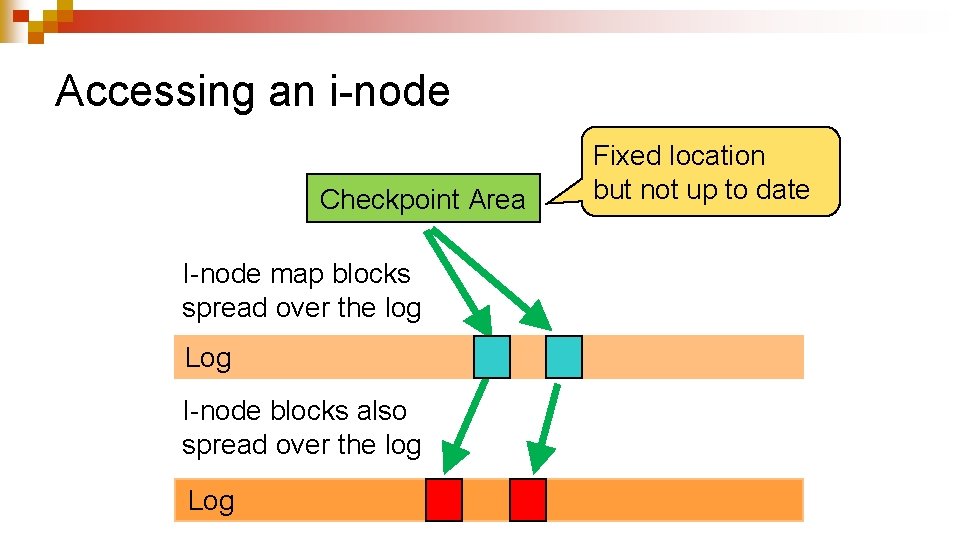 Accessing an i-node

Checkpoint Area

Fixed location but not up to date

I-node map blocks spread over the log

Log

I-node blocks also spread over the log

Log